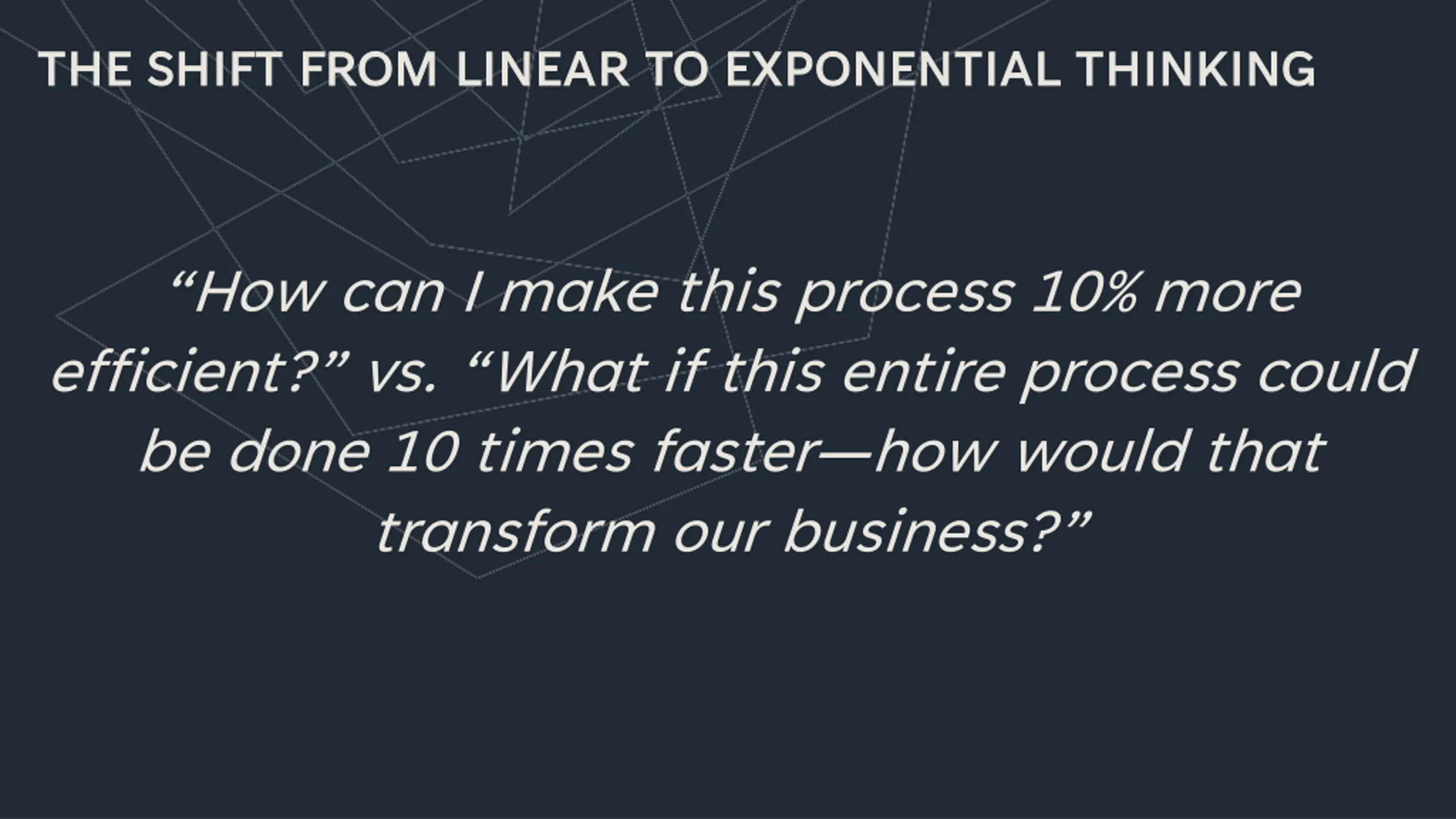 THE SHIFT FROM LINEAR TO EXPONENTIAL THINKING

“How can I make this process 10% more efficient?” vs. “What if this entire process could be done 10 times faster—how would that transform our business?”